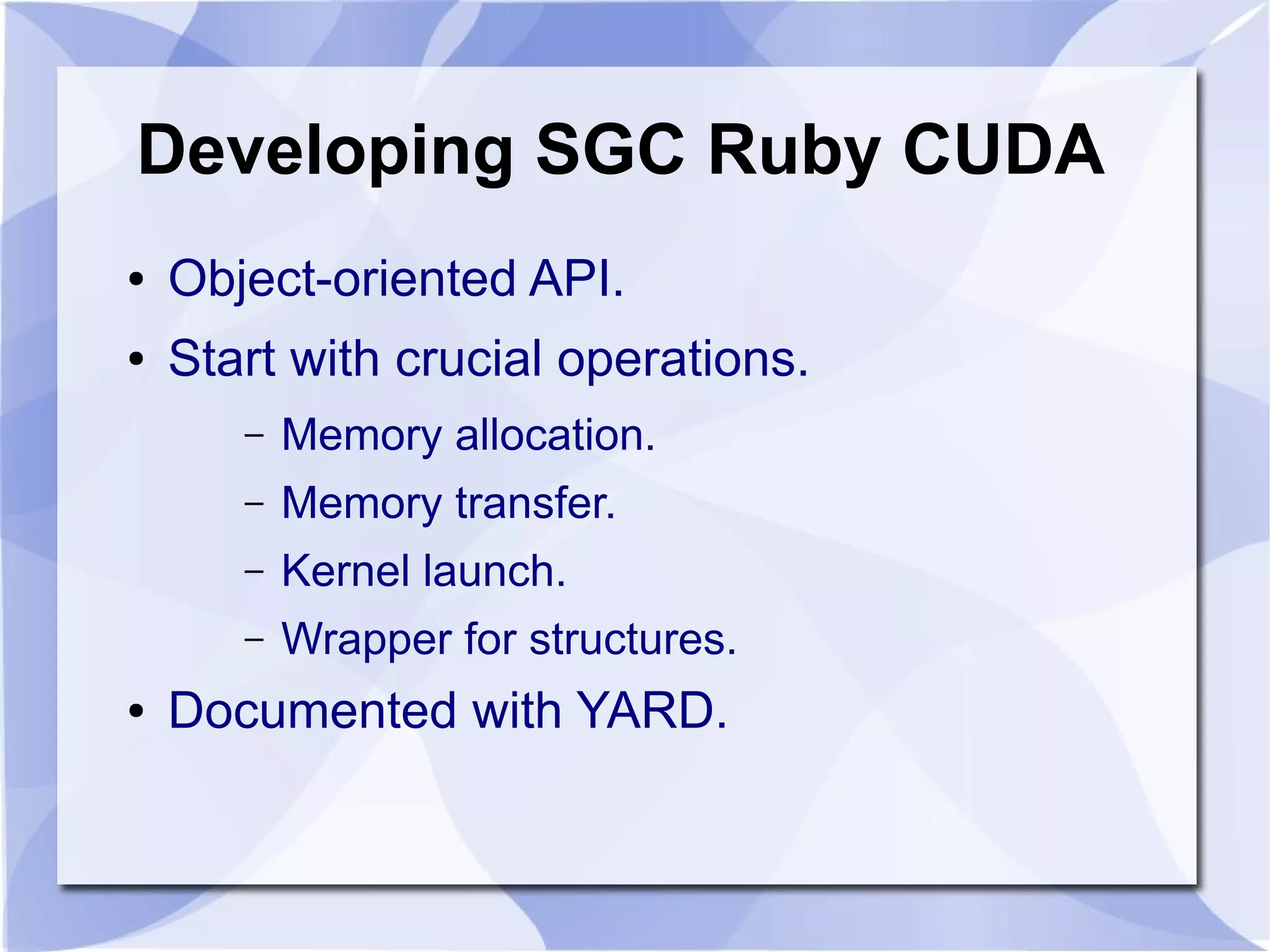 Developing SGC Ruby CUDA

• Object-oriented API.
• Start with crucial operations.
  – Memory allocation.
  – Memory transfer.
  – Kernel launch.
  – Wrapper for structures.
• Documented with YARD.